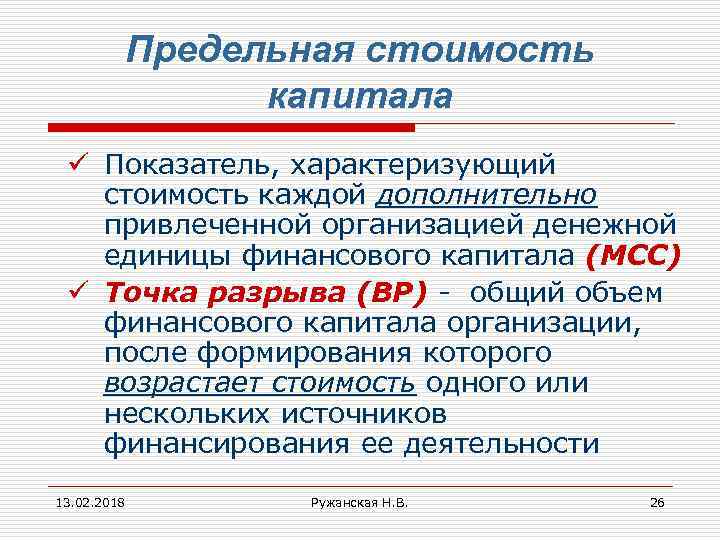 Предельная стоимость капитала

✓ Показатель, характеризующий стоимость каждой дополнительно привлеченной организацией денежной единицы финансового капитала (МСС)

✓ Точка разрыва (ВР) - общий объем финансового капитала организации, после формирования которого возрастает стоимость одного или нескольких источников финансирования ее деятельности

13.02.2018 Ружанская Н.В. 26